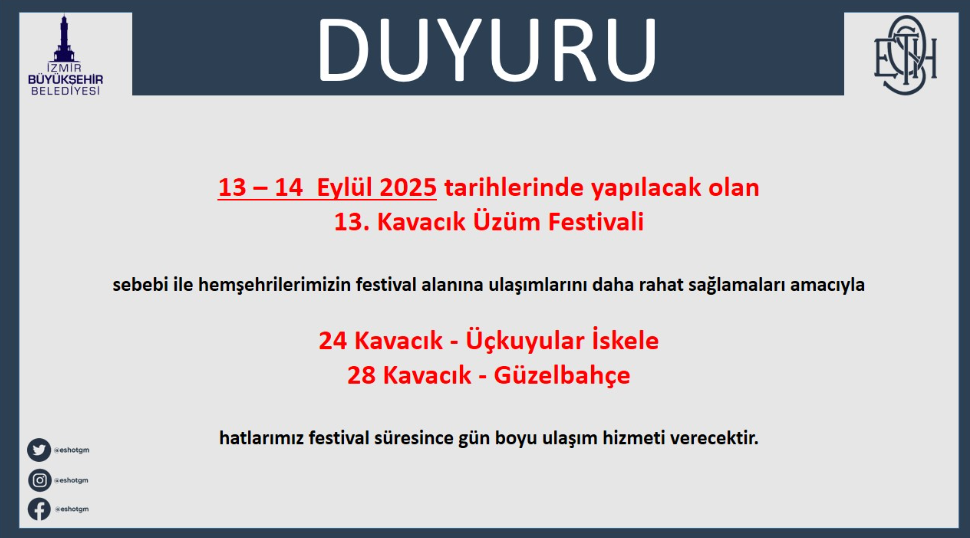 İZMİR
BÜYÜKŞEHİR
BELEDİYESİ

DUYURU

ESHOT

13 – 14 Eylül 2025 tarihlerinde yapılacak olan
13. Kavacık Üzüm Festivali

sebebi ile hemşehrilerimizin festival alanına ulaşımlarını daha rahat sağlamaları amacıyla

24 Kavacık - Üçkuyular İskele
28 Kavacık - Güzelbahçe

hatlarımız festival süresince gün boyu ulaşım hizmeti verecektir.

@eshotgm
@eshotgm
@eshotgm